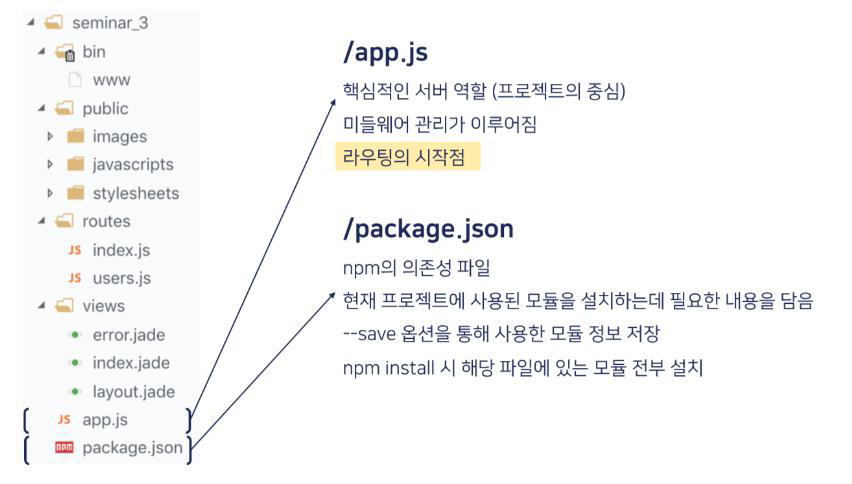 seminar_3
bin
www
public
images
javascripts
stylesheets
routes
JS index.js
JS users.js
views
error.jade
index.jade
layout.jade
JS app.js
npm package.json

/app.js

핵심적인 서버 역할 (프로젝트의 중심)

미들웨어 관리가 이루어짐

라우팅의 시작점

/package.json

npm의 의존성 파일

현재 프로젝트에 사용된 모듈을 설치하는데 필요한 내용을 담음

--save 옵션을 통해 사용한 모듈 정보 저장

npm install 시 해당 파일에 있는 모듈 전부 설치